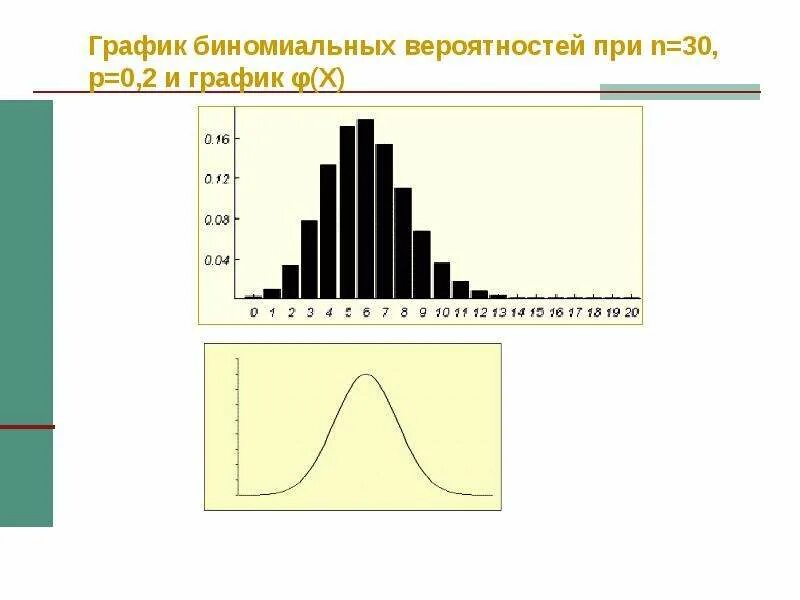 График биномиальных вероятностей при n=30, p=0,2 и график φ(X)

0.16
0.12
0.08
0.04

0 1 2 3 4 5 6 7 8 9 10 11 12 13 14 15 16 17 18 19 20